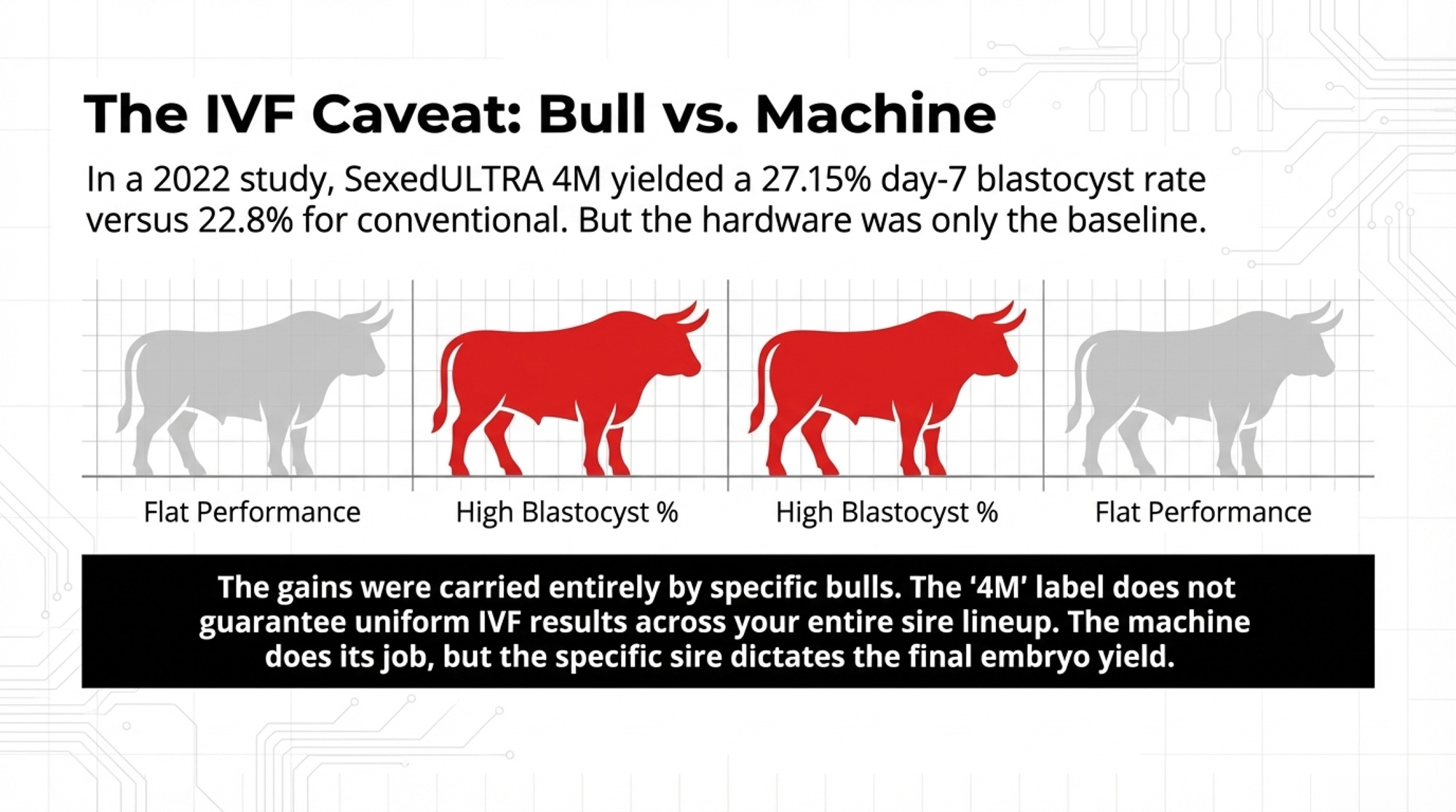 The IVF Caveat: Bull vs. Machine

In a 2022 study, SexedULTRA 4M yielded a 27.15% day-7 blastocyst rate versus 22.8% for conventional. But the hardware was only the baseline.

Flat Performance

High Blastocyst %

High Blastocyst %

Flat Performance

The gains were carried entirely by specific bulls. The ‘4M’ label does not guarantee uniform IVF results across your entire sire lineup. The machine does its job, but the specific sire dictates the final embryo yield.